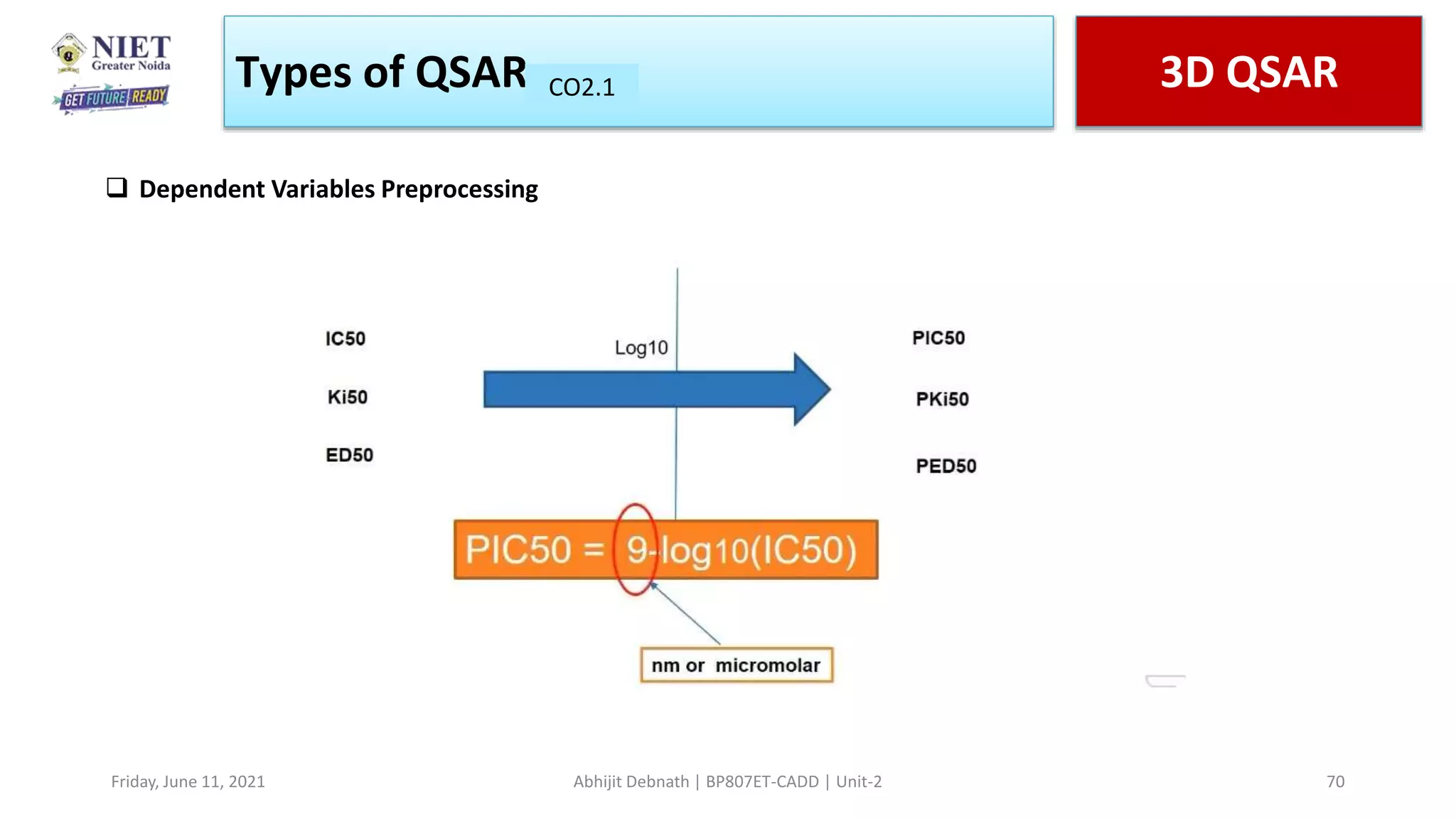 NIET
Greater Noida
GET FUTURE READY

Types of QSAR CO2.1

3D QSAR

❑ Dependent Variables Preprocessing

IC50

Ki50

ED50

Log10

PIC50

PKi50

PED50

PIC50 = 9-log10(IC50)

nm or micromolar

Friday, June 11, 2021

Abhijit Debnath | BP807ET-CADD | Unit-2

70